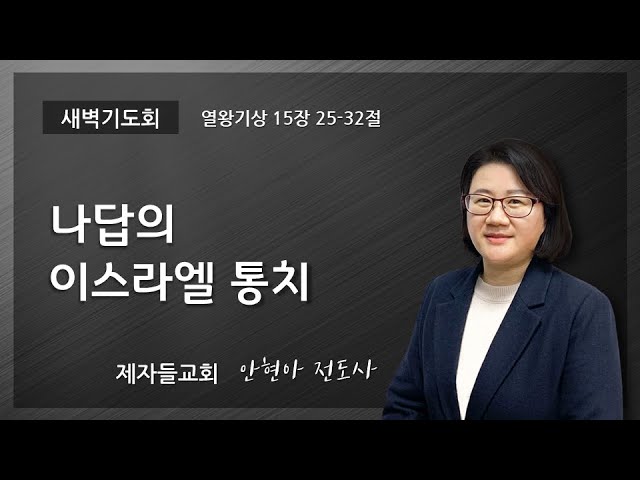 새벽기도회 열왕기상 15장 25-32절

나답의
이스라엘 통치

제자들교회 안현아 전도사